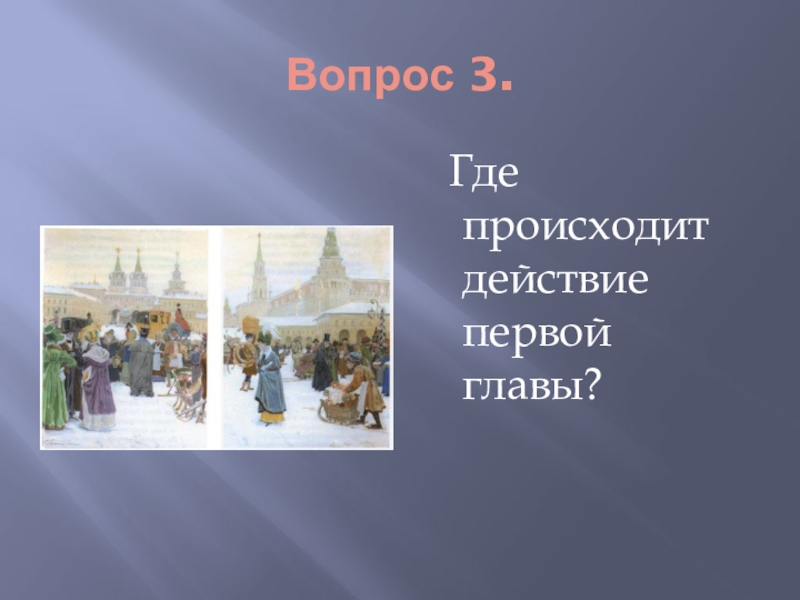 Вопрос 3.

Где происходит действие первой главы?